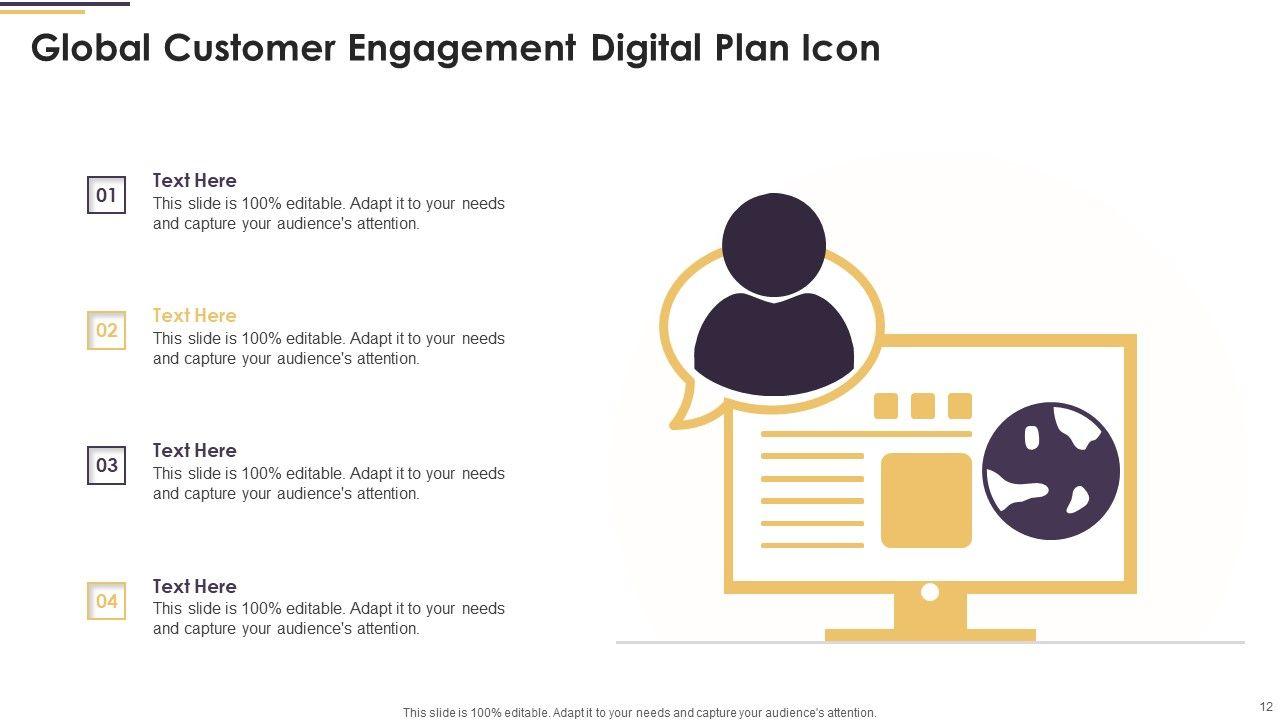 Global Customer Engagement Digital Plan Icon

01
Text Here
This slide is 100% editable. Adapt it to your needs and capture your audience's attention.

02
Text Here
This slide is 100% editable. Adapt it to your needs and capture your audience's attention.

03
Text Here
This slide is 100% editable. Adapt it to your needs and capture your audience's attention.

04
Text Here
This slide is 100% editable. Adapt it to your needs and capture your audience's attention.

This slide is 100% editable. Adapt it to your needs and capture your audience's attention.

12